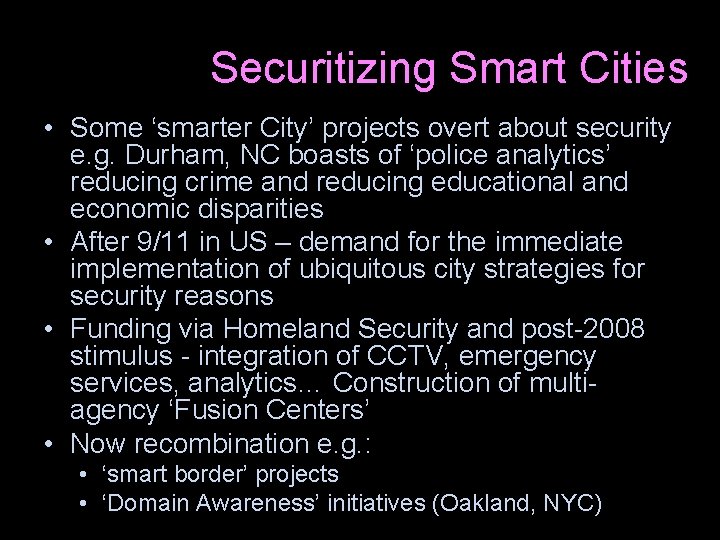 Securitizing Smart Cities

• Some ‘smarter City’ projects overt about security e.g. Durham, NC boasts of ‘police analytics’ reducing crime and reducing educational and economic disparities
• After 9/11 in US – demand for the immediate implementation of ubiquitous city strategies for security reasons
• Funding via Homeland Security and post-2008 stimulus - integration of CCTV, emergency services, analytics… Construction of multi-agency ‘Fusion Centers’
• Now recombination e.g.:
  • ‘smart border’ projects
  • ‘Domain Awareness’ initiatives (Oakland, NYC)